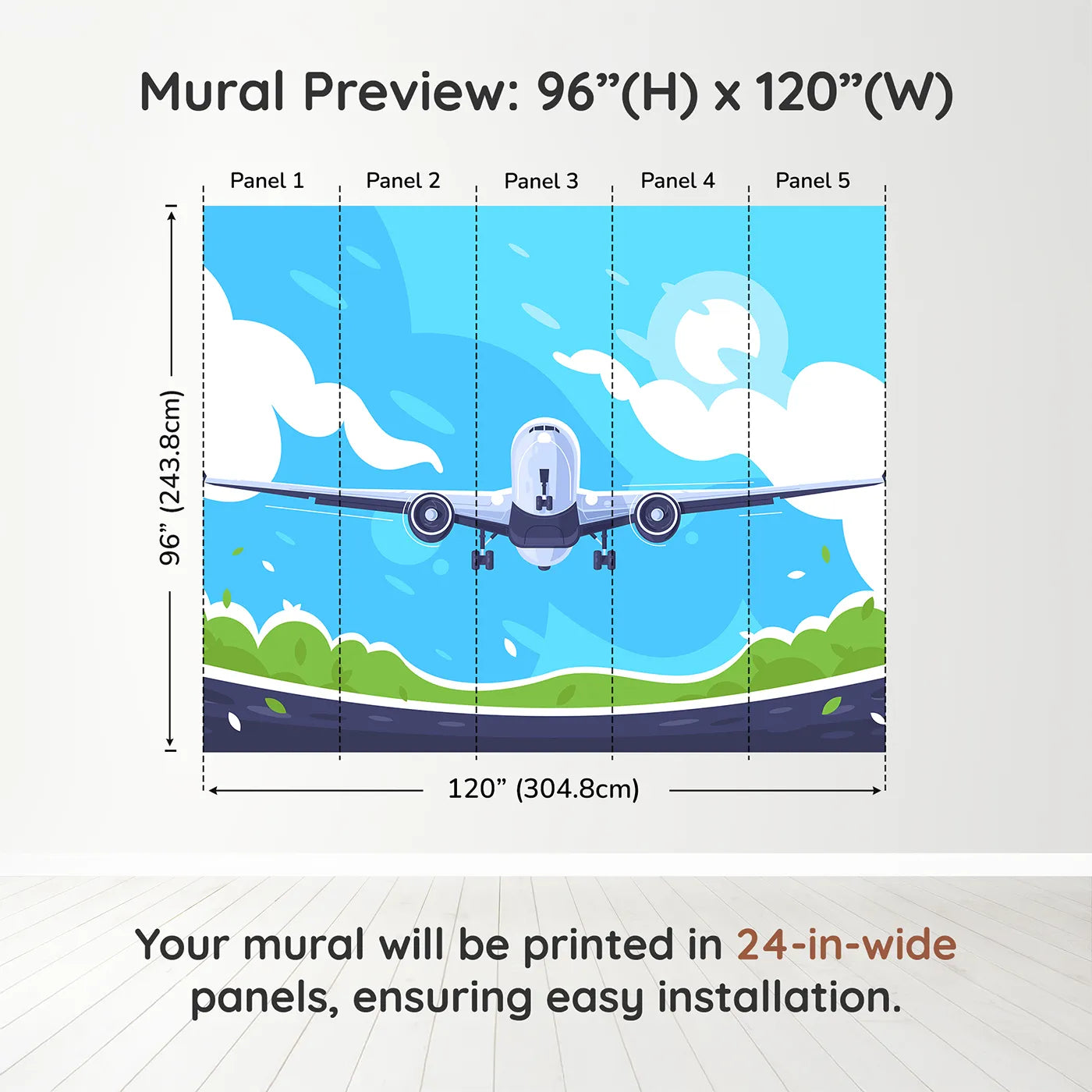 Mural Preview: 96”(H) x 120”(W)

Panel 1
Panel 2
Panel 3
Panel 4
Panel 5

96” (243.8cm)

120” (304.8cm)

Your mural will be printed in 24-in-wide panels, ensuring easy installation.